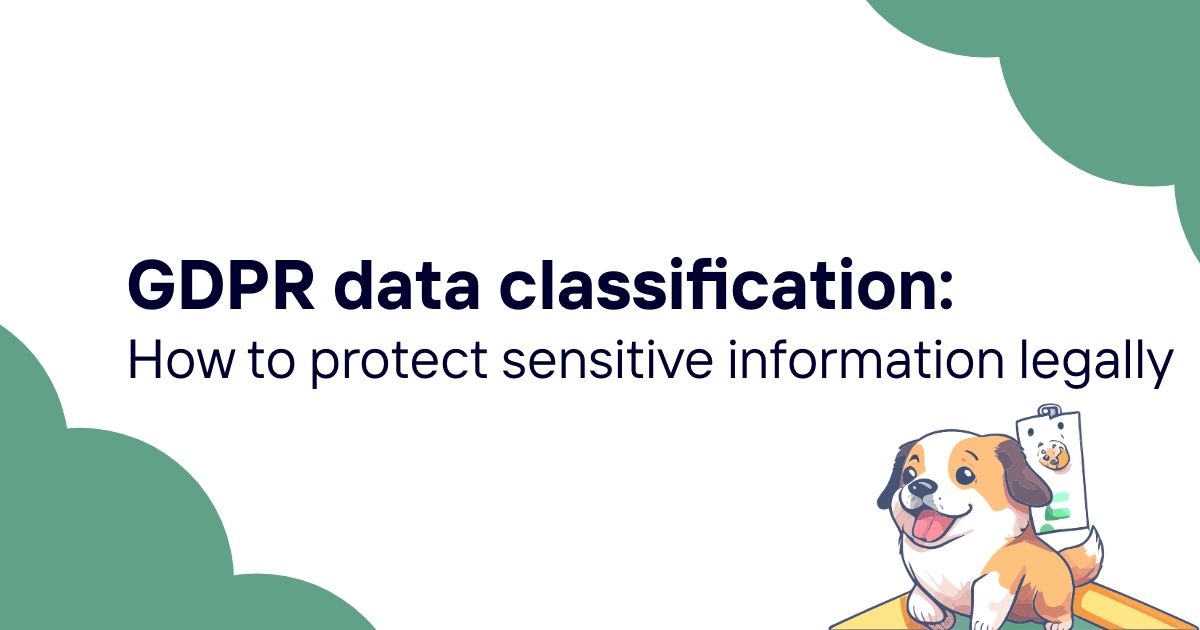 GDPR data classification:
How to protect sensitive information legally